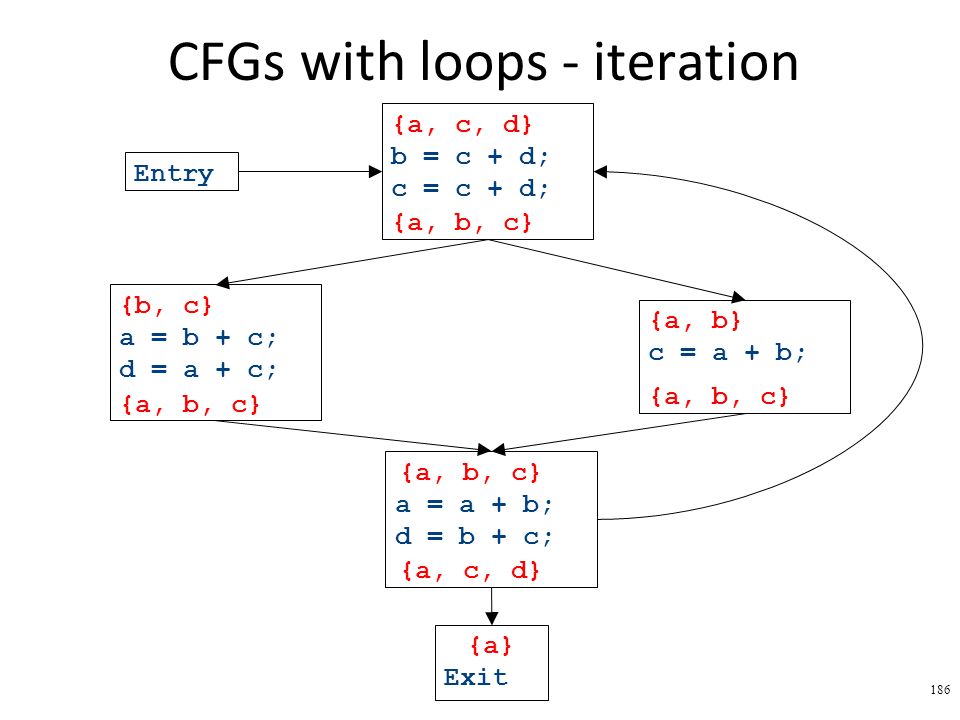 CFGs with loops - iteration

Entry

{a, c, d}
b = c + d;
c = c + d;
{a, b, c}

{b, c}
a = b + c;
d = a + c;
{a, b, c}

{a, b}
c = a + b;
{a, b, c}

{a, b, c}
a = a + b;
d = b + c;
{a, c, d}

{a}
Exit

186